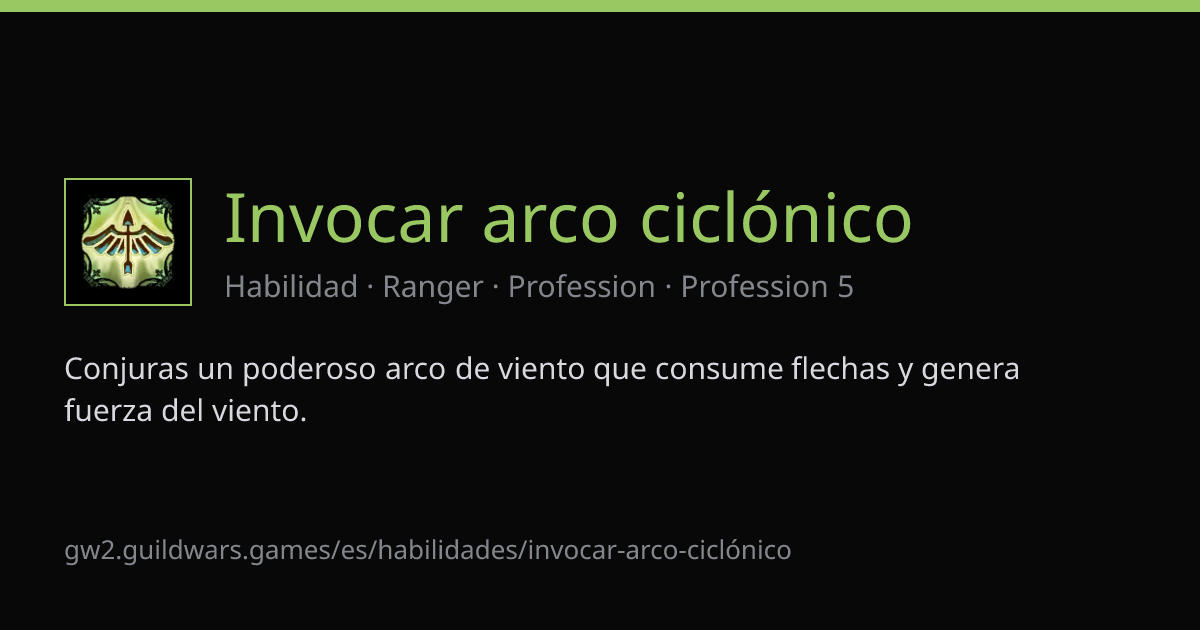 Invocar arco ciclónico

Habilidad · Ranger · Profession · Profession 5

Conjuras un poderoso arco de viento que consume flechas y genera fuerza del viento.

gw2.guildwars.games/es/habilidades/invocar-arco-ciclónico